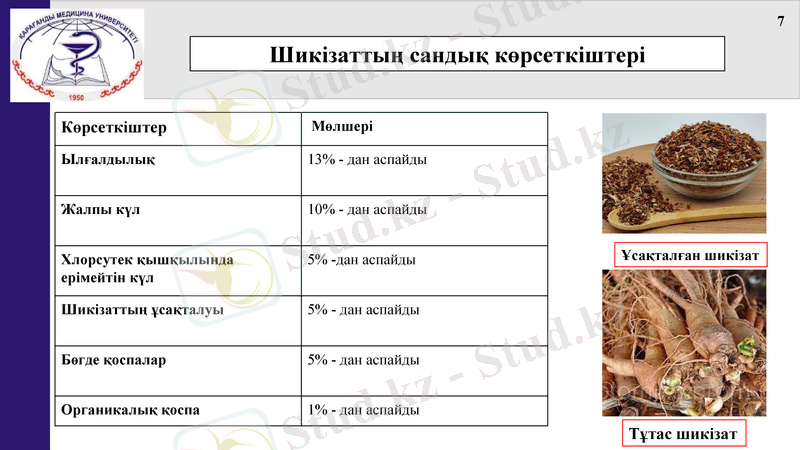 ҚАРАҒАНДЫ МЕДИЦИНА УНИВЕРСИТЕТІ
1950

7

Шикізаттың сандық көрсеткіштері

| Көрсеткіштер | Мөлшері |
|---|---|
| Ылғалдылық | 13% - дан аспайды |
| Жалпы күл | 10% - дан аспайды |
| Хлорсутек қышқылында ерімейтін күл | 5% -дан аспайды |
| Шикізаттың ұсақталуы | 5% - дан аспайды |
| Бөгде қоспалар | 5% - дан аспайды |
| Органикалық қоспа | 1% - дан аспайды |

Ұсақталған шикізат

Тұтас шикізат

Stud.kz - Stud.kz